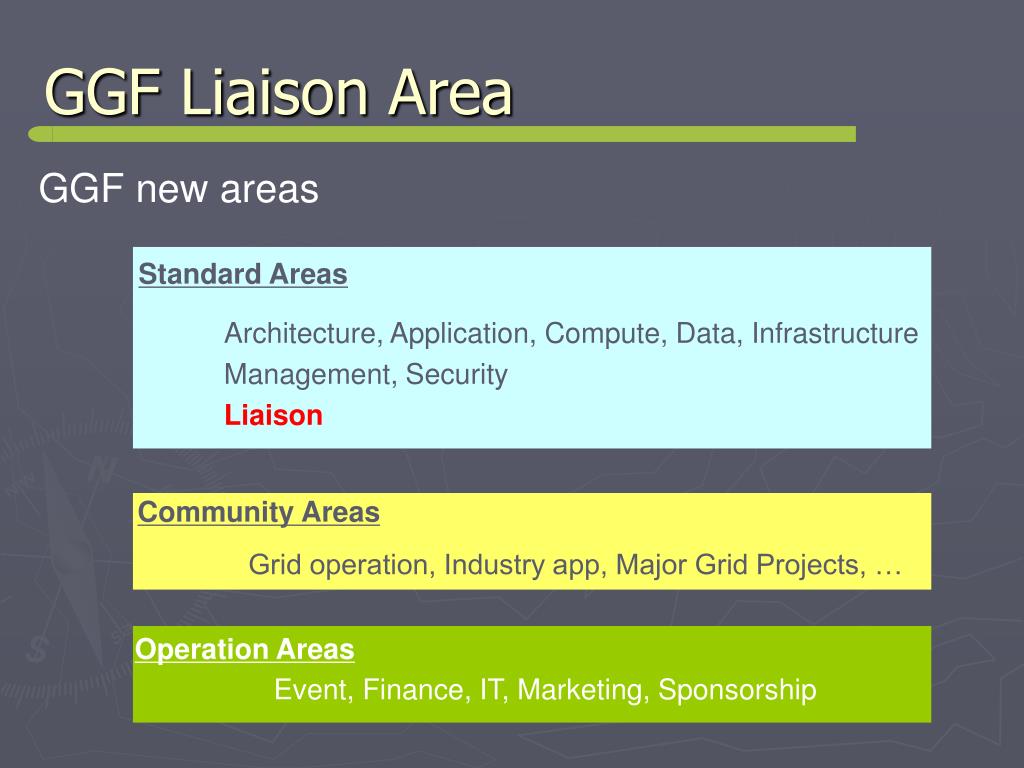 GGF Liaison Area

GGF new areas

Standard Areas

Architecture, Application, Compute, Data, Infrastructure Management, Security
Liaison

Community Areas

Grid operation, Industry app, Major Grid Projects, …

Operation Areas
Event, Finance, IT, Marketing, Sponsorship